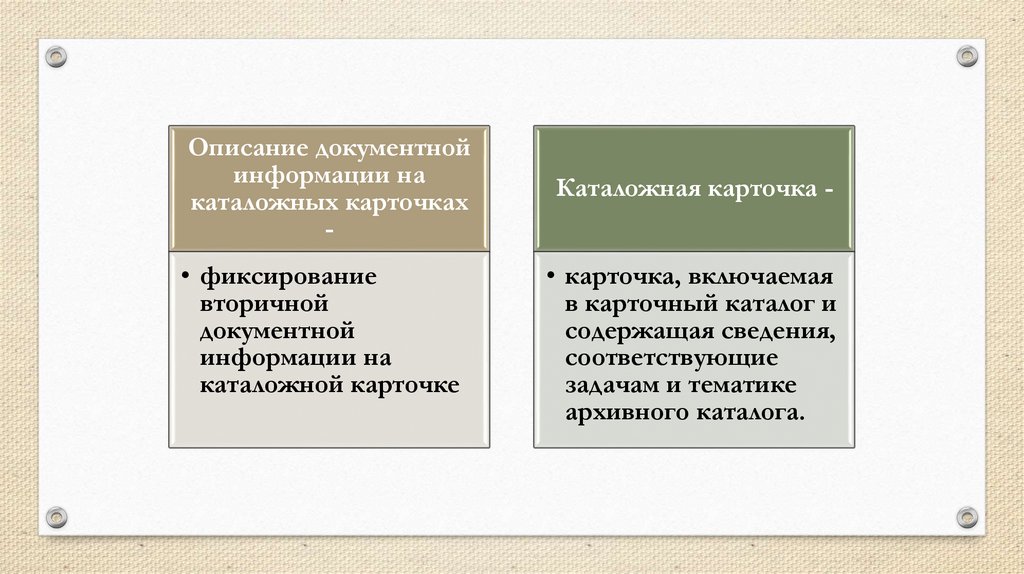 Описание документной информации на каталожных карточках -

• фиксирование вторичной документной информации на каталожной карточке

Каталожная карточка -

• карточка, включаемая в карточный каталог и содержащая сведения, соответствующие задачам и тематике архивного каталога.